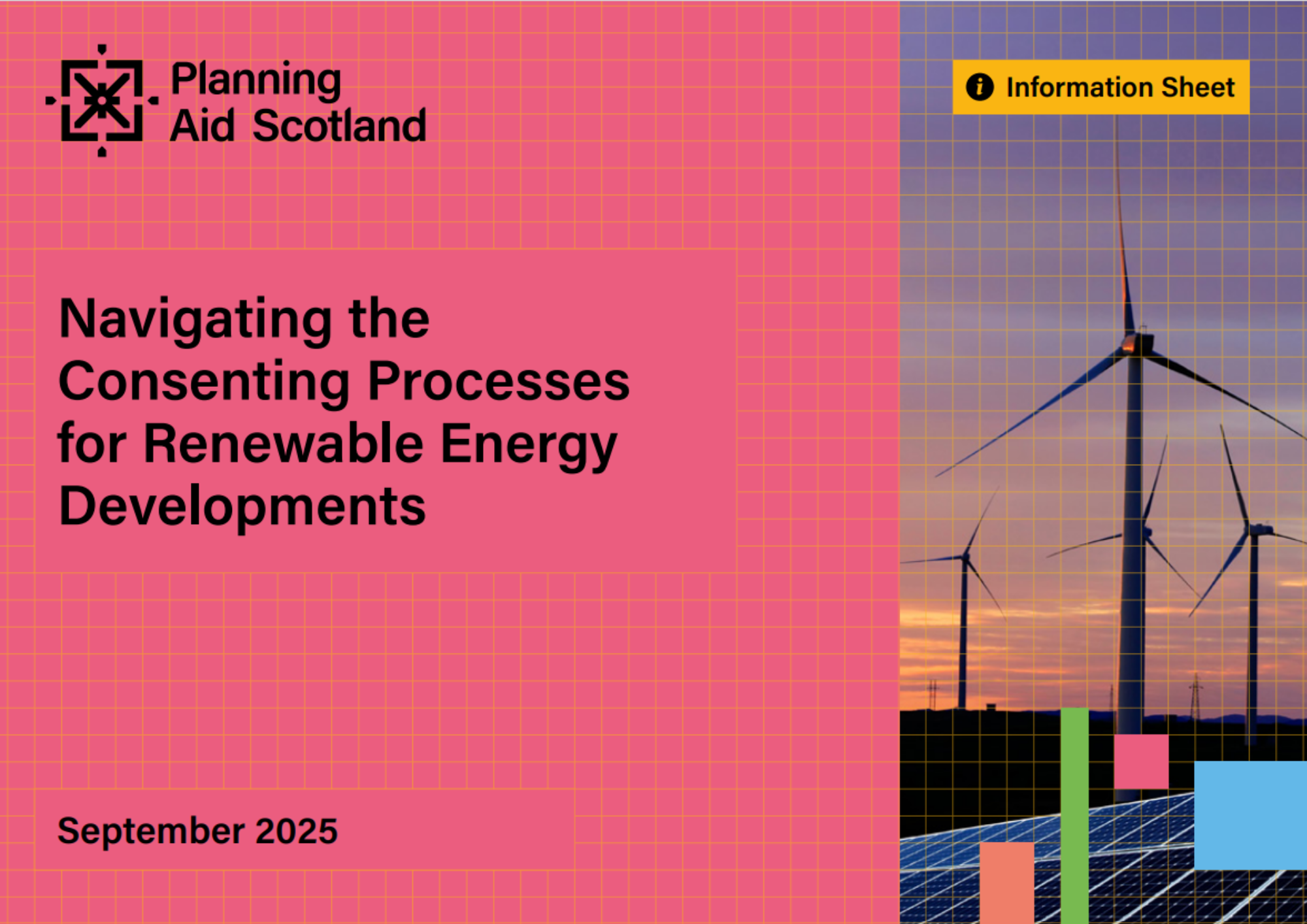 Planning Aid Scotland

Information Sheet

Navigating the Consenting Processes for Renewable Energy Developments

September 2025